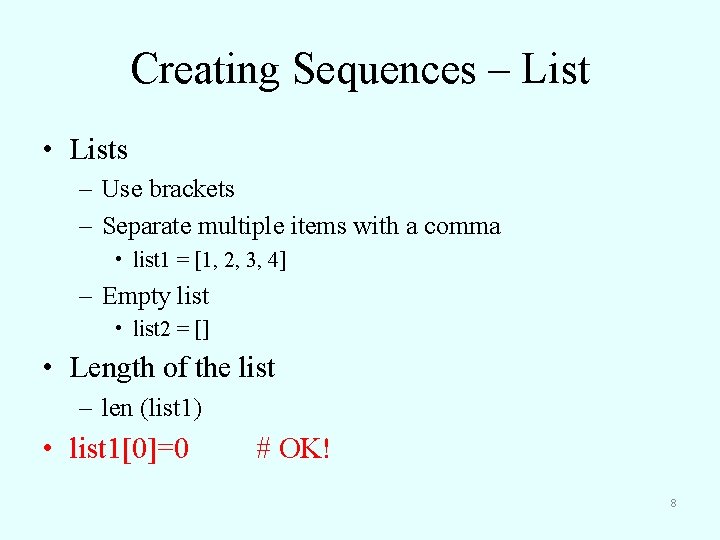 Creating Sequences – List

• Lists
 – Use brackets
 – Separate multiple items with a comma
  • list1 = [1, 2, 3, 4]
 – Empty list
  • list2 = []
• Length of the list
 – len (list1)
• list1[0]=0   # OK!

8